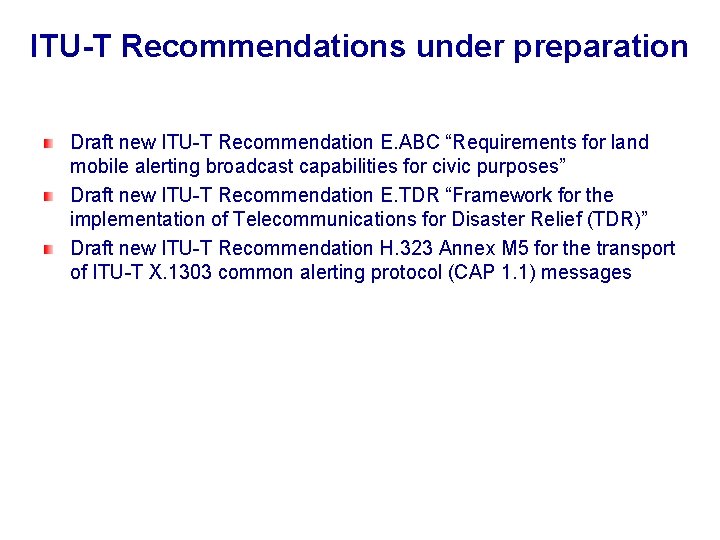 ITU-T Recommendations under preparation

Draft new ITU-T Recommendation E.ABC “Requirements for land mobile alerting broadcast capabilities for civic purposes”

Draft new ITU-T Recommendation E.TDR “Framework for the implementation of Telecommunications for Disaster Relief (TDR)”

Draft new ITU-T Recommendation H.323 Annex M5 for the transport of ITU-T X.1303 common alerting protocol (CAP 1.1) messages